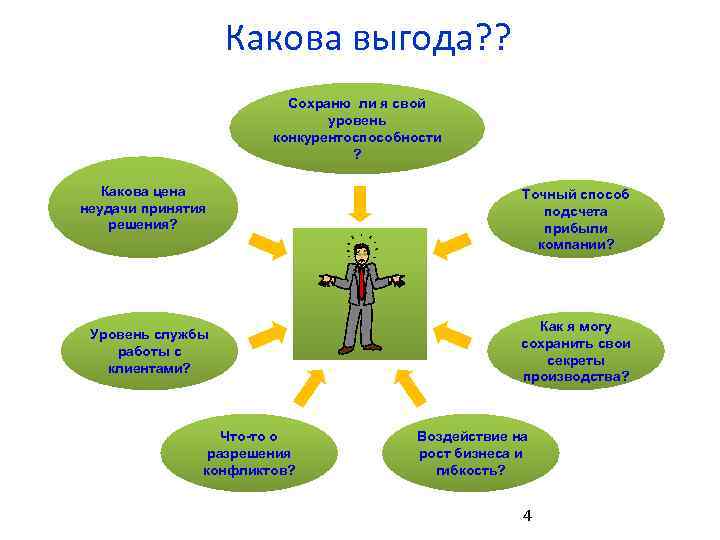 Какова выгода??

Сохраню ли я свой уровень конкурентоспособности ?

Какова цена неудачи принятия решения?

Точный способ подсчета прибыли компании?

Уровень службы работы с клиентами?

Как я могу сохранить свои секреты производства?

Что-то о разрешения конфликтов?

Воздействие на рост бизнеса и гибкость?

4